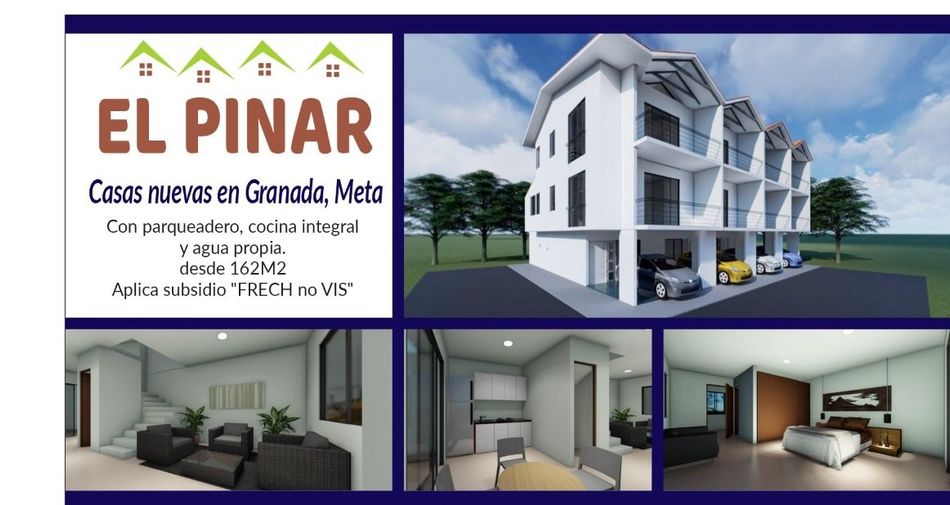 EL PINAR

Casas nuevas en Granada, Meta

Con parqueadero, cocina integral y agua propia.
desde 162M2
Aplica subsidio "FRECH no VIS"